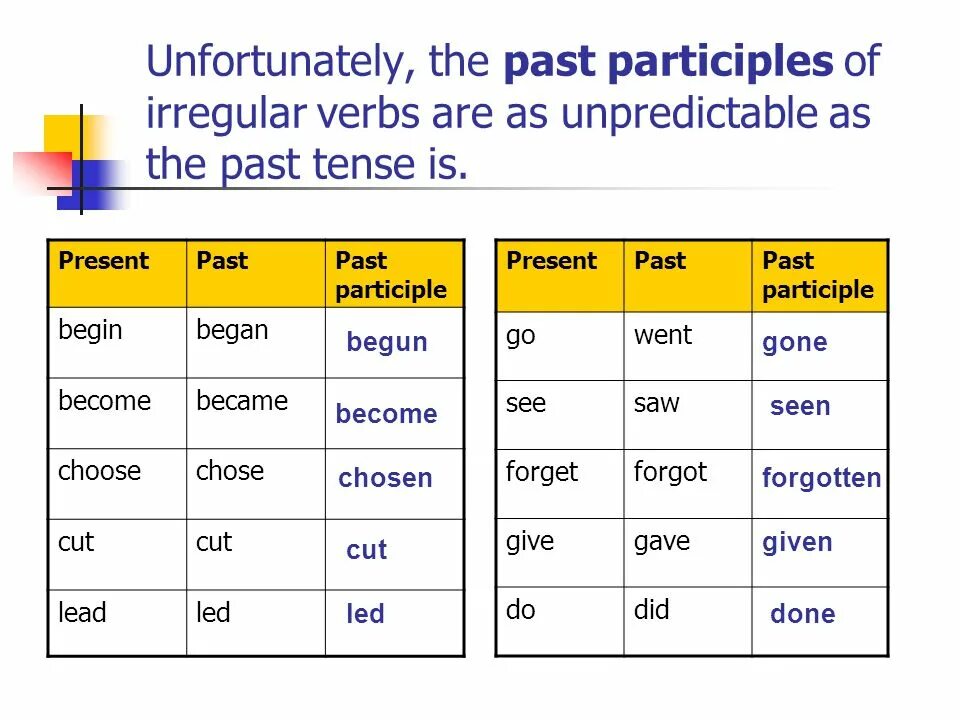 Unfortunately, the past participles of irregular verbs are as unpredictable as the past tense is.

| Present | Past | Past participle |
|---|---|---|
| begin | began | begun |
| become | became | become |
| choose | chose | chosen |
| cut | cut | cut |
| lead | led | led |

| Present | Past | Past participle |
|---|---|---|
| go | went | gone |
| see | saw | seen |
| forget | forgot | forgotten |
| give | gave | given |
| do | did | done |